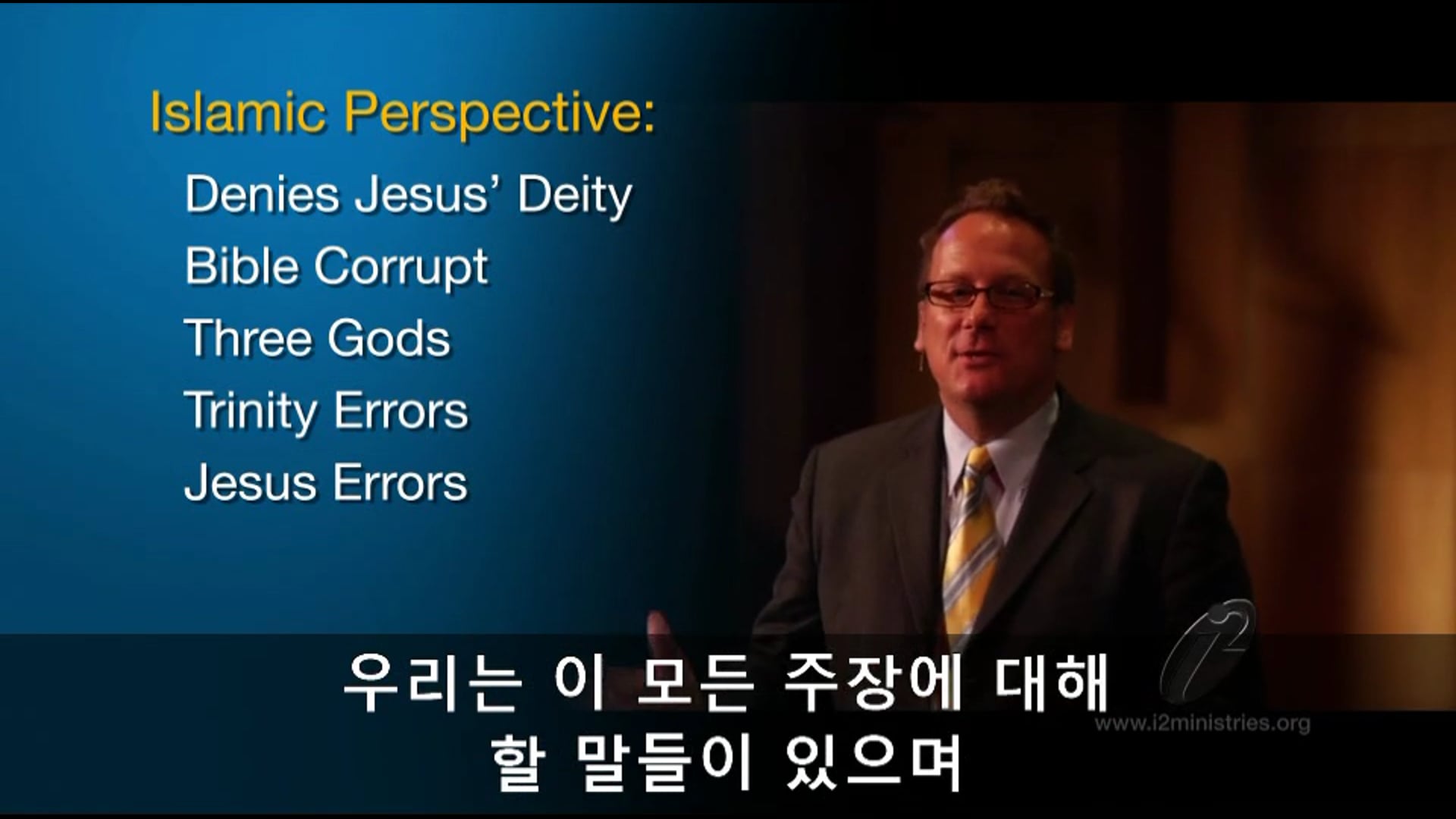 Islamic Perspective:

Denies Jesus' Deity
Bible Corrupt
Three Gods
Trinity Errors
Jesus Errors

i2
www.i2ministries.org

우리는 이 모든 주장에 대해
할 말들이 있으며